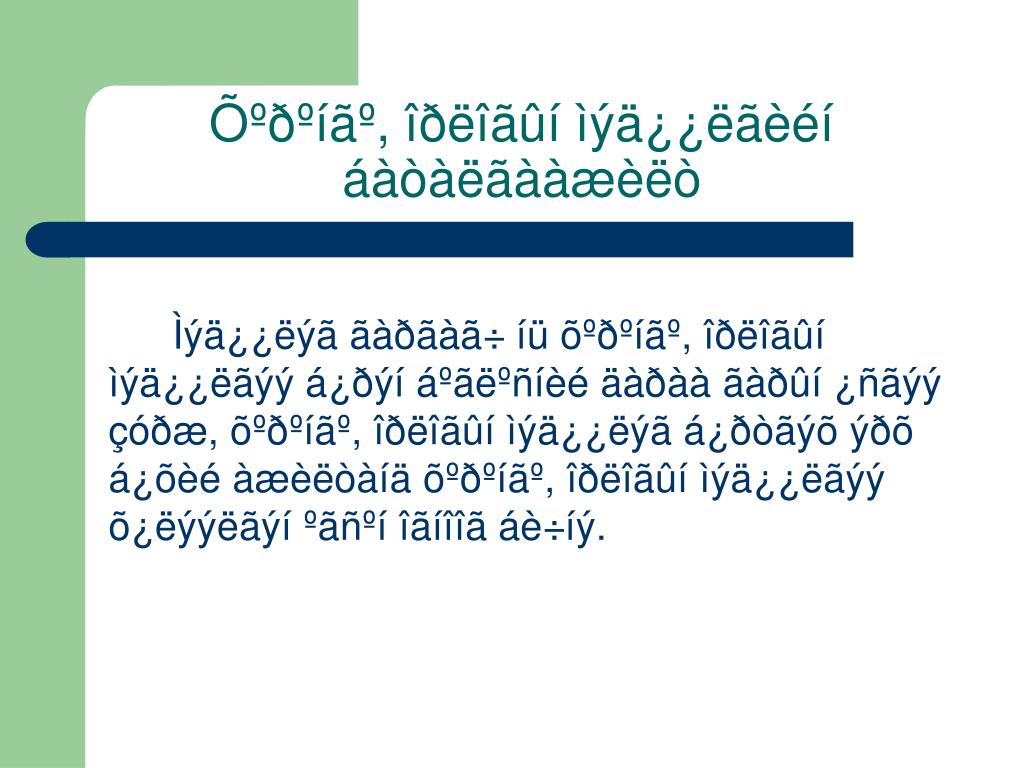 Õºðºíãº, îðëîãûí ìýä¿¿ëãèéí áàòàëãààæèëò

Ìýä¿¿ëýã ãàðãàã÷ íü õºðºíãº, îðëîãûí ìýä¿¿ëãýý á¿ðýí áºãëºñíèé äàðàà ãàðûí ¿ñãýý çóðæ, õºðºíãº, îðëîãûí ìýä¿¿ëýã á¿ðòãýõ ýðõ á¿õèé àæèëòàíä õºðºíãº, îðëîãûí ìýä¿¿ëãýý õ¿ëýýëãýí ºãñºí îãíîîã áè÷íý.